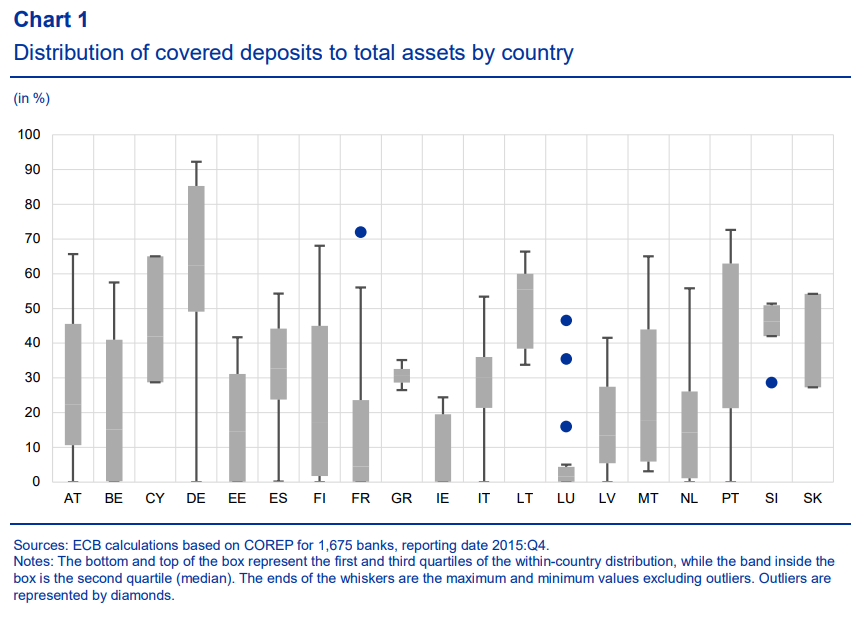 Chart 1
Distribution of covered deposits to total assets by country

(in %)

100
90
80
70
60
50
40
30
20
10
0

AT BE CY DE EE ES FI FR GR IE IT LT LU LV MT NL PT SI SK

Sources: ECB calculations based on COREP for 1,675 banks, reporting date 2015:Q4.
Notes: The bottom and top of the box represent the first and third quartiles of the within-country distribution, while the band inside the box is the second quartile (median). The ends of the whiskers are the maximum and minimum values excluding outliers. Outliers are represented by diamonds.